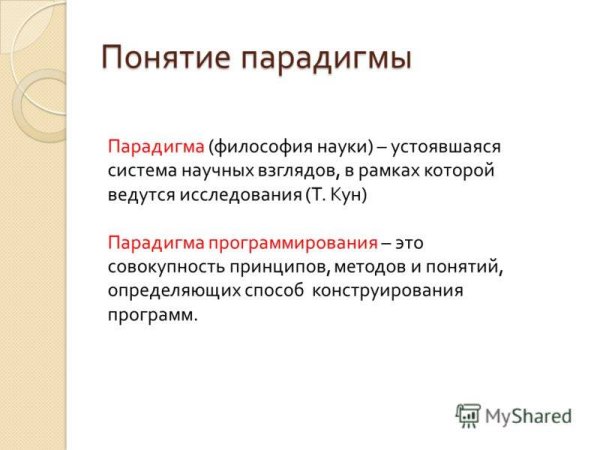 Понятие парадигмы

Парадигма (философия науки) – устоявшаяся система научных взглядов, в рамках которой ведутся исследования (Т. Кун)

Парадигма программирования – это совокупность принципов, методов и понятий, определяющих способ конструирования программ.

MyShared